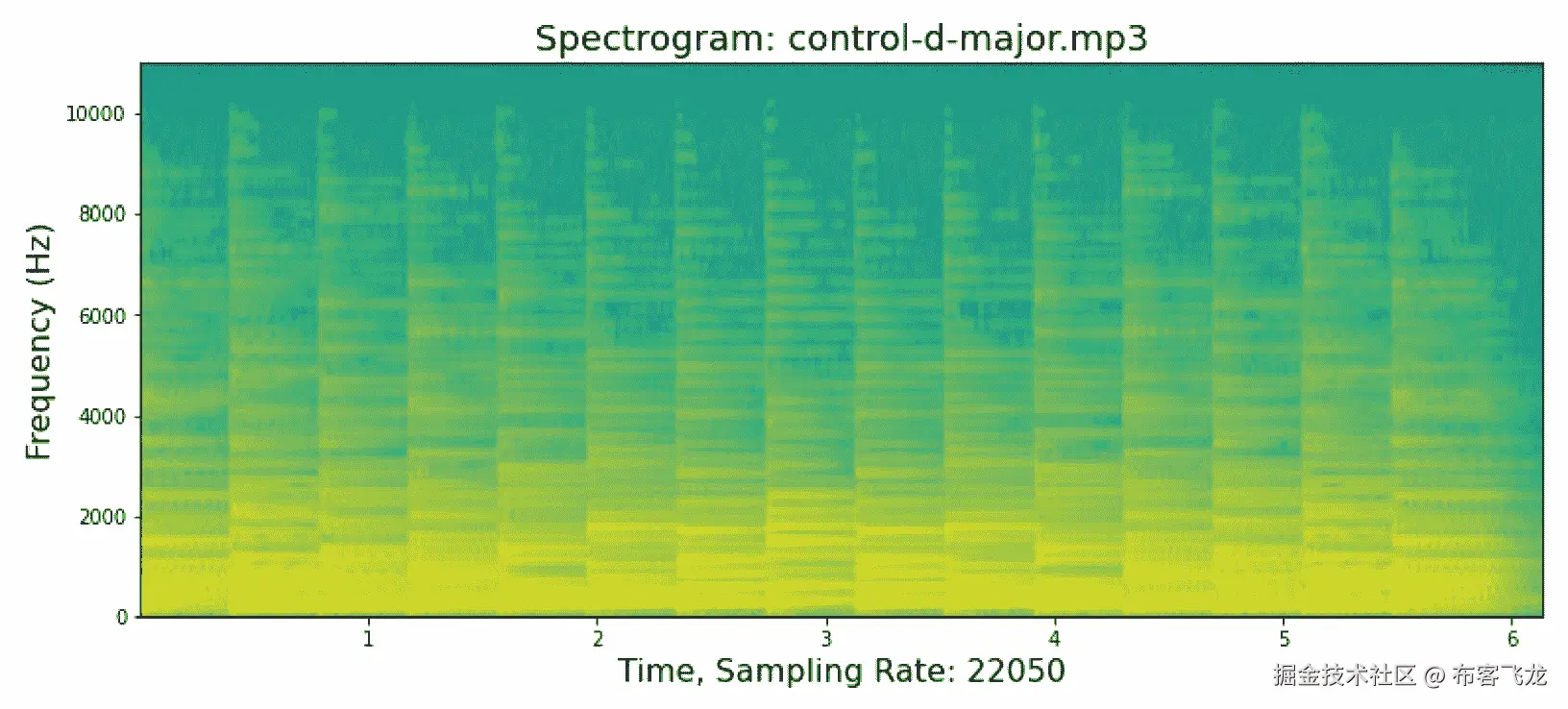 Spectrogram: control-d-major.mp3

Frequency (Hz)

10000
8000
6000
4000
2000
0

1
2
3
4
5
6

Time, Sampling Rate: 22050

掘金技术社区 @ 布客飞龙